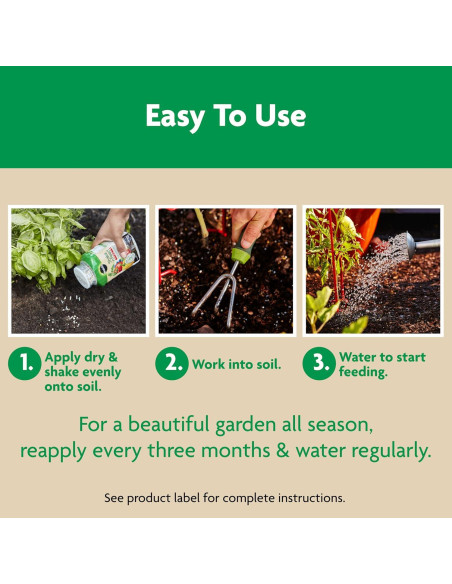 Easy To Use

1. Apply dry & shake evenly onto soil.

2. Work into soil.

3. Water to start feeding.

For a beautiful garden all season, reapply every three months & water regularly.

See product label for complete instructions.